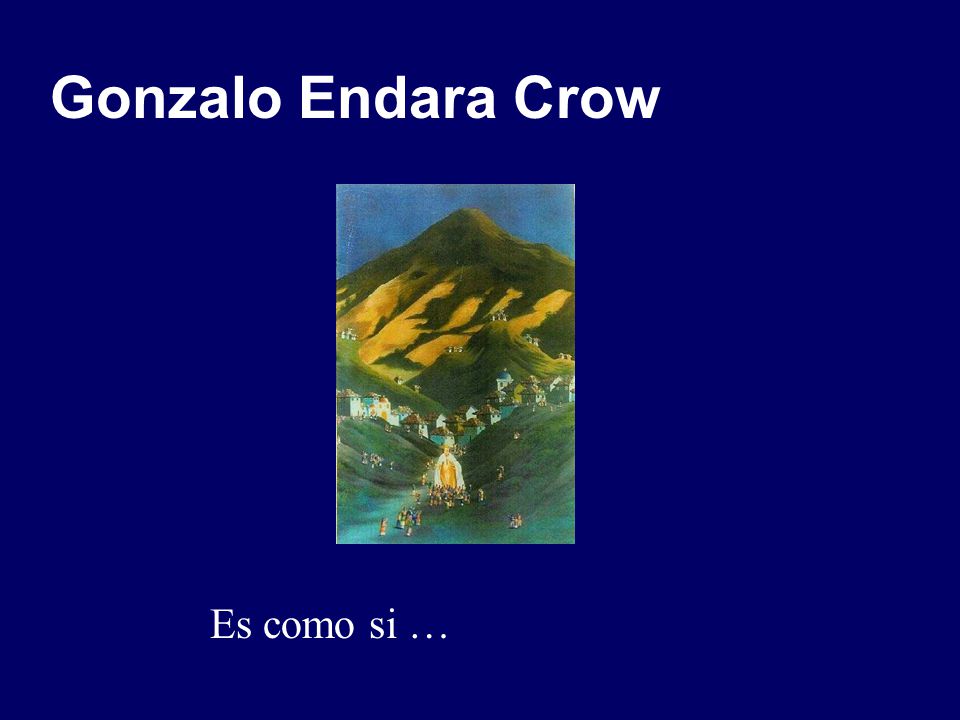 Gonzalo Endara Crow

Es como si …